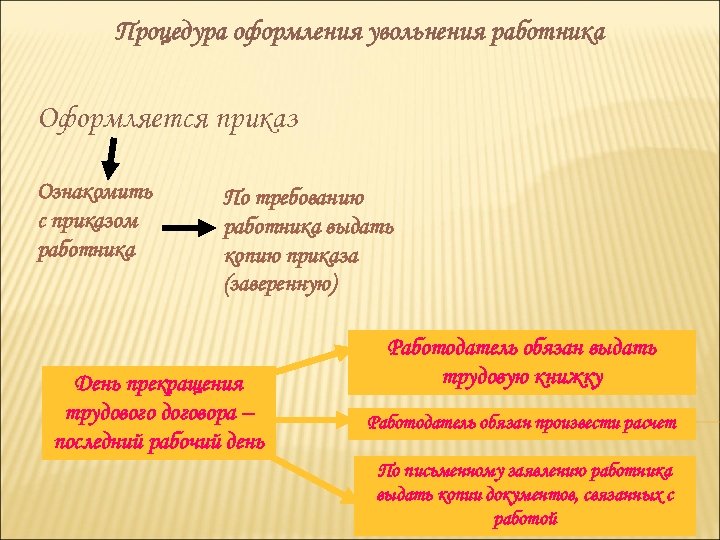 Процедура оформления увольнения работника

Оформляется приказ

Ознакомить с приказом работника

По требованию работника выдать копию приказа (заверенную)

День прекращения трудового договора – последний рабочий день

Работодатель обязан выдать трудовую книжку

Работодатель обязан произвести расчет

По письменному заявлению работника выдать копии документов, связанных с работой